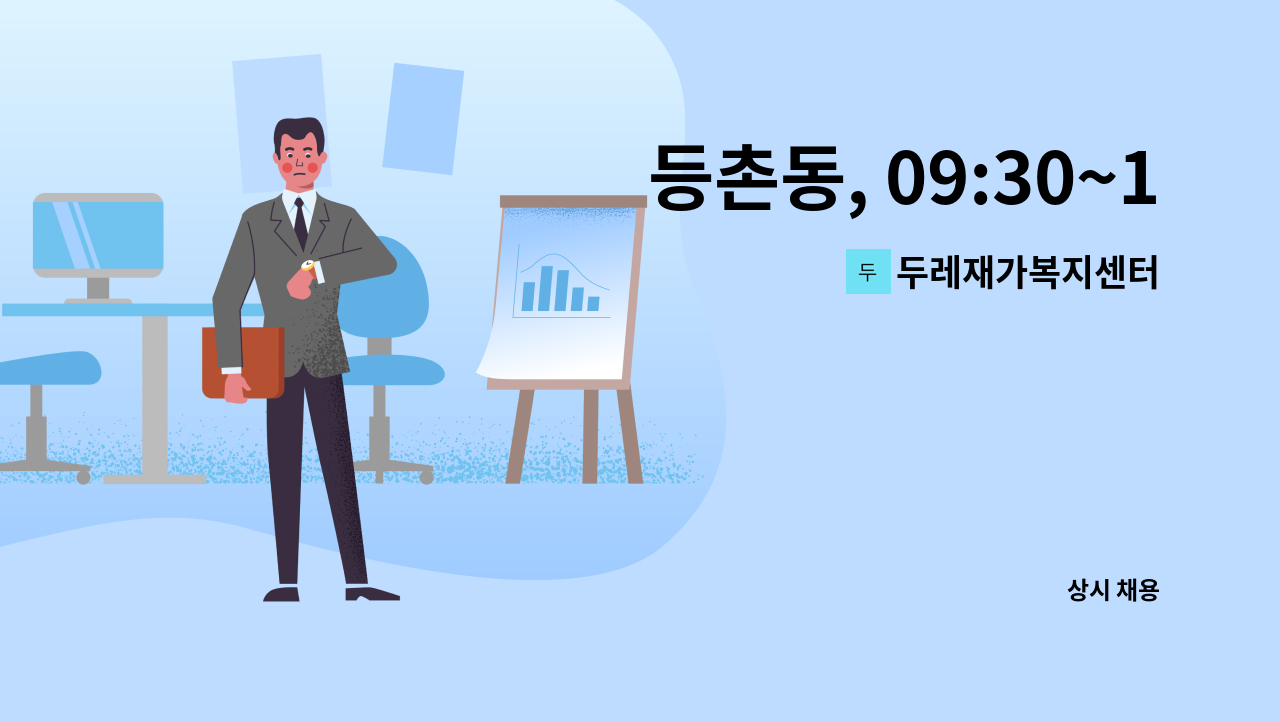 등촌동, 09:30~1

두 두레재가복지센터

상시 채용